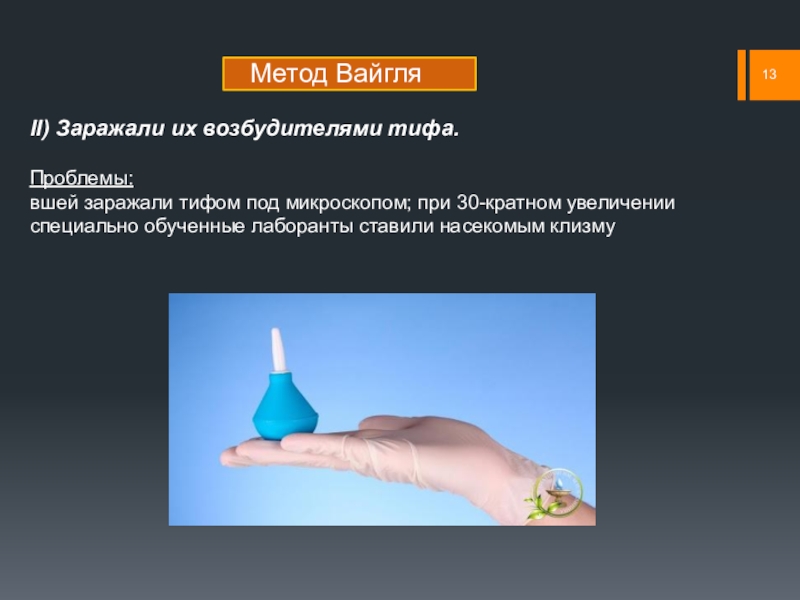 Метод Вайгля

13

II) Заражали их возбудителями тифа.

Проблемы:
вшей заражали тифом под микроскопом; при 30-кратном увеличении специально обученные лаборанты ставили насекомым клизму